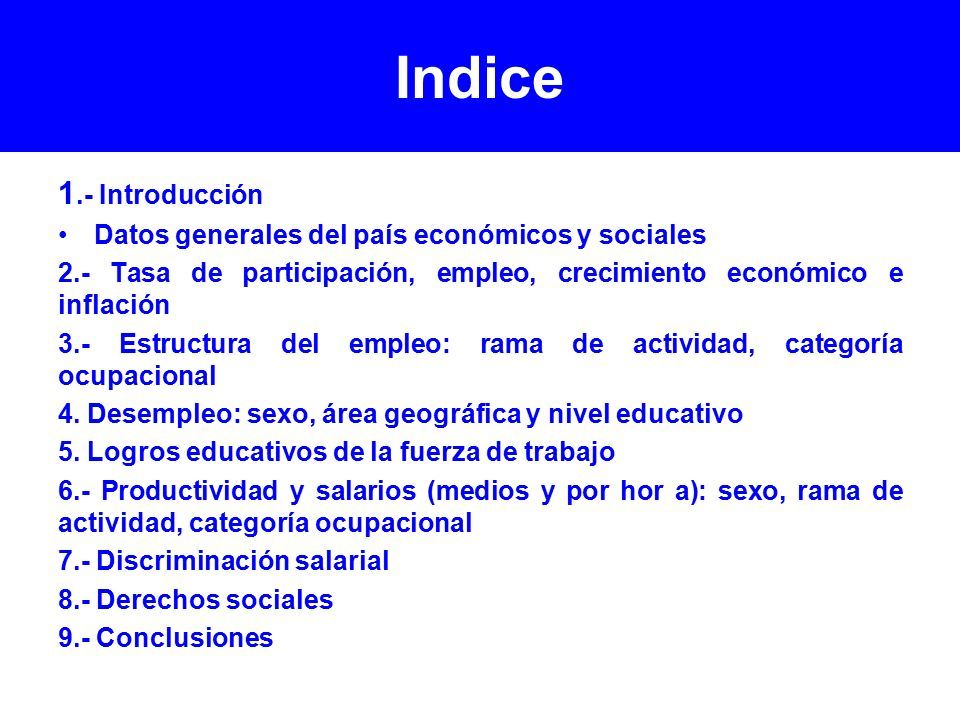 Indice

1.- Introducción

• Datos generales del país económicos y sociales

2.- Tasa de participación, empleo, crecimiento económico e inflación

3.- Estructura del empleo: rama de actividad, categoría ocupacional

4. Desempleo: sexo, área geográfica y nivel educativo

5. Logros educativos de la fuerza de trabajo

6.- Productividad y salarios (medios y por hor a): sexo, rama de actividad, categoría ocupacional

7.- Discriminación salarial

8.- Derechos sociales

9.- Conclusiones